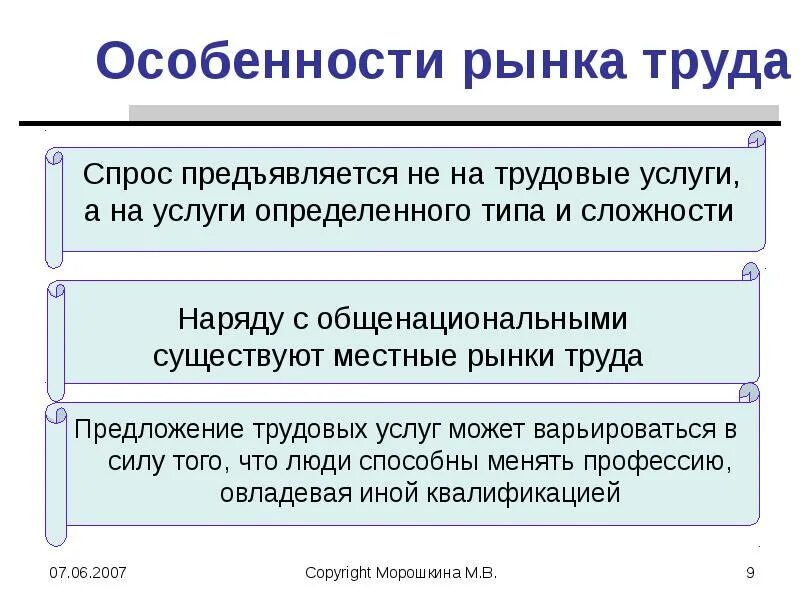 Особенности рынка труда

Спрос предъявляется не на трудовые услуги, а на услуги определенного типа и сложности

Наряду с общенациональными существуют местные рынки труда

Предложение трудовых услуг может варьироваться в силу того, что люди способны менять профессию, овладевая иной квалификацией

07.06.2007

Copyright Морошкина М.В.

9